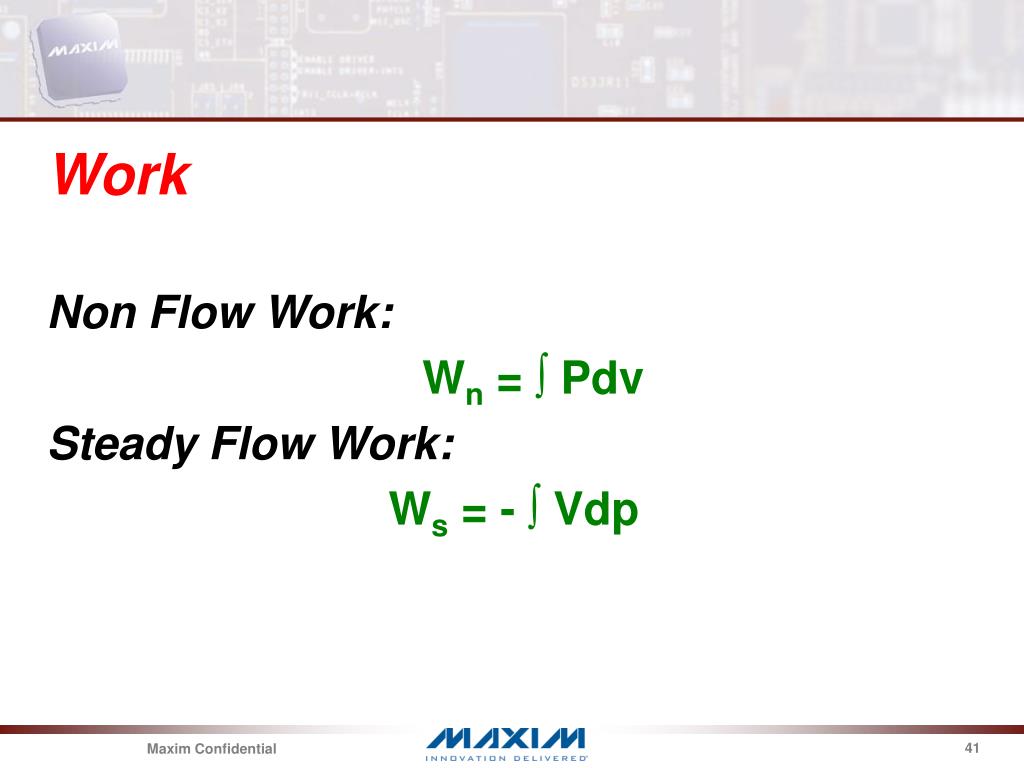 MAXIM

Work

Non Flow Work:

$W_n = \int Pdv$

Steady Flow Work:

$W_s = - \int Vdp$

Maxim Confidential

MAXIM
INNOVATION DELIVERED

41